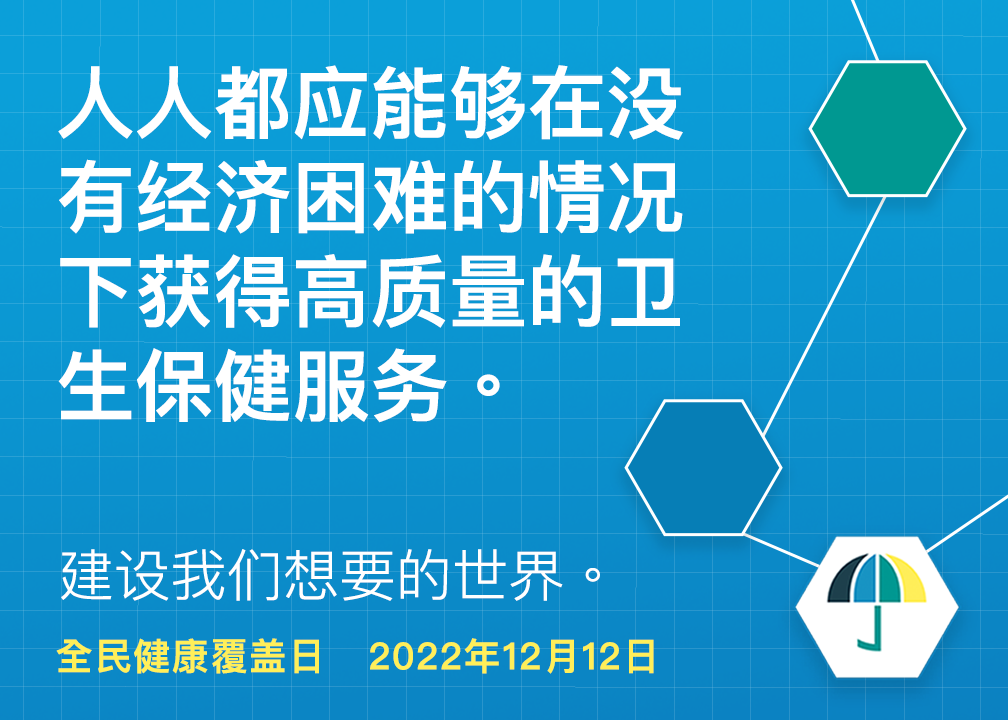 人人都应能够在没有经济困难的情况下获得高质量的卫生保健服务。

建设我们想要的世界。

全民健康覆盖日 2022年12月12日